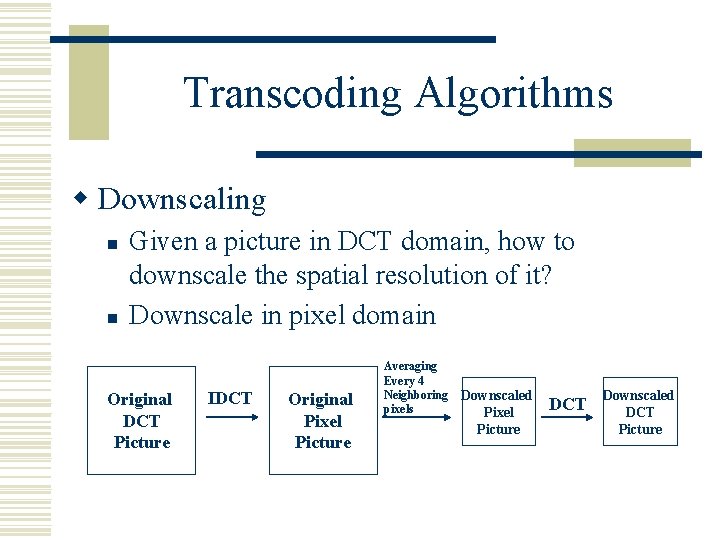 Transcoding Algorithms

Downscaling

Given a picture in DCT domain, how to downscale the spatial resolution of it?

Downscale in pixel domain

Original DCT Picture

IDCT

Original Pixel Picture

Averaging Every 4 Neighboring pixels

Downscaled Pixel Picture

DCT

Downscaled DCT Picture